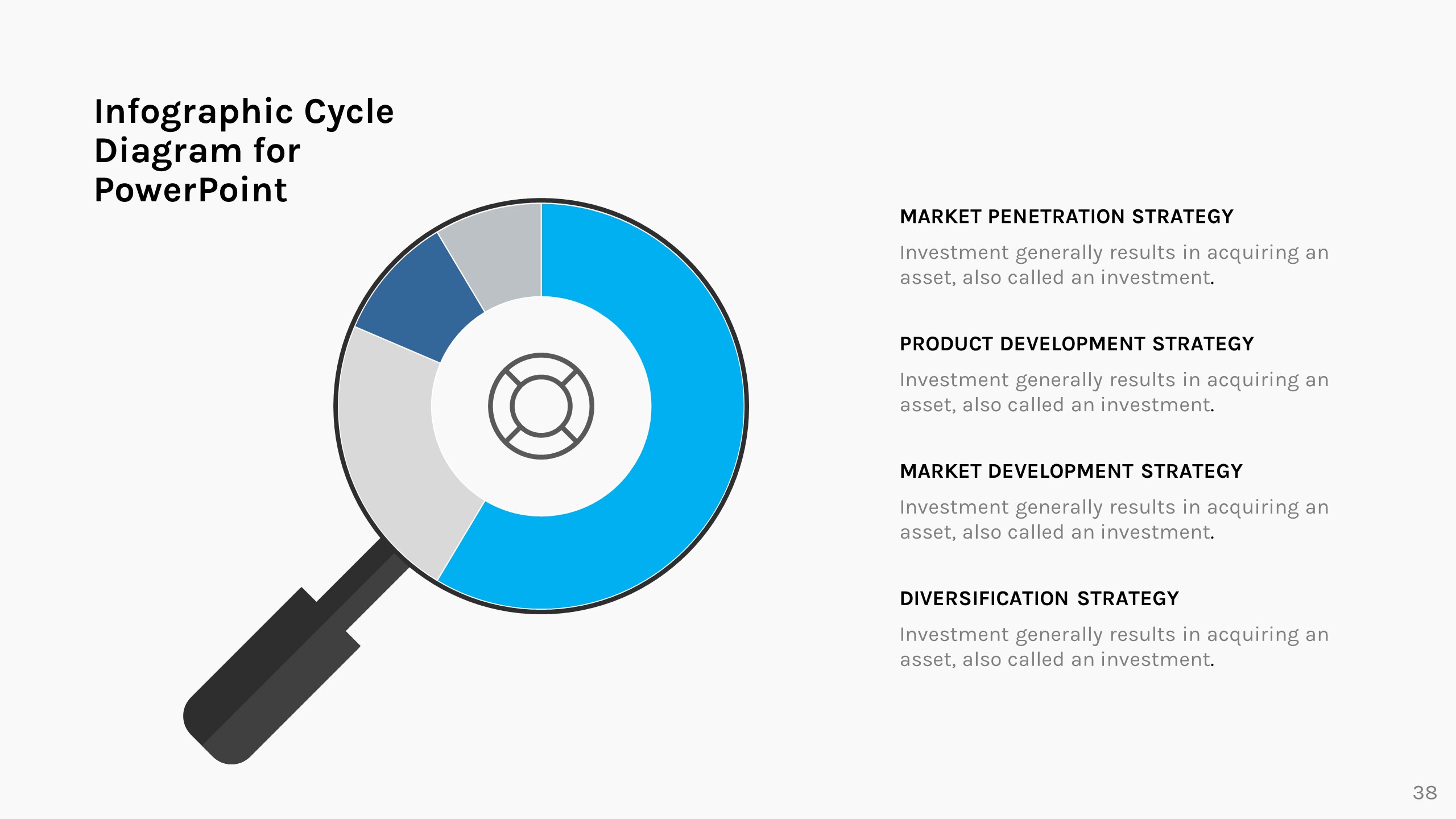 Infographic Cycle Diagram for PowerPoint

MARKET PENETRATION STRATEGY

Investment generally results in acquiring an asset, also called an investment.

PRODUCT DEVELOPMENT STRATEGY

Investment generally results in acquiring an asset, also called an investment.

MARKET DEVELOPMENT STRATEGY

Investment generally results in acquiring an asset, also called an investment.

DIVERSIFICATION STRATEGY

Investment generally results in acquiring an asset, also called an investment.

38